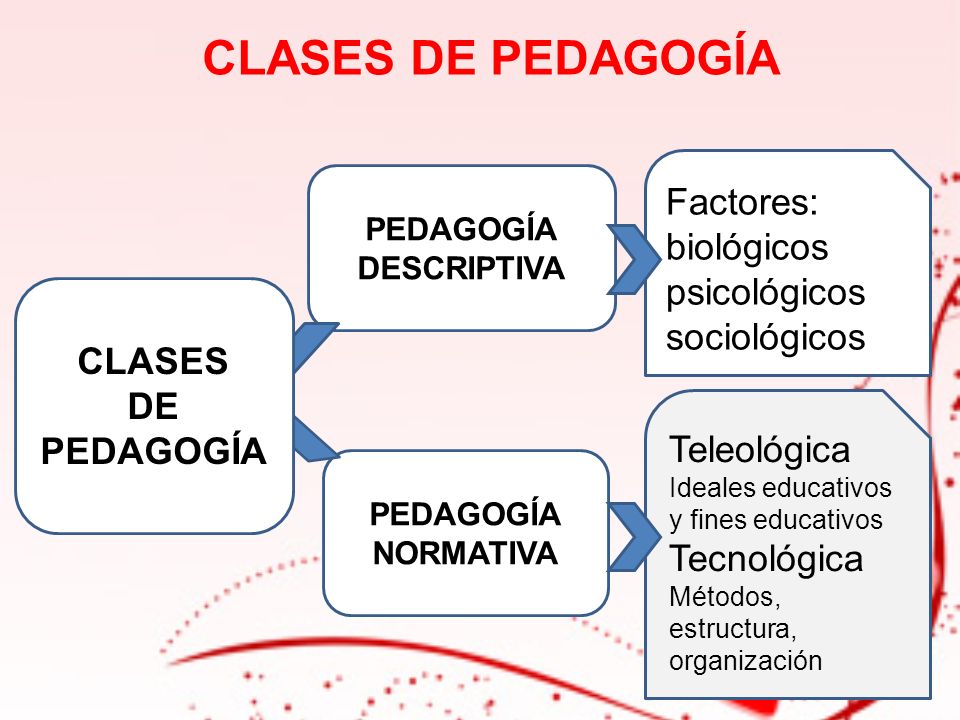 CLASES DE PEDAGOGÍA

CLASES DE PEDAGOGÍA

PEDAGOGÍA DESCRIPTIVA

Factores:
biológicos
psicológicos
sociológicos

PEDAGOGÍA NORMATIVA

Teleológica
Ideales educativos y fines educativos
Tecnológica
Métodos, estructura, organización